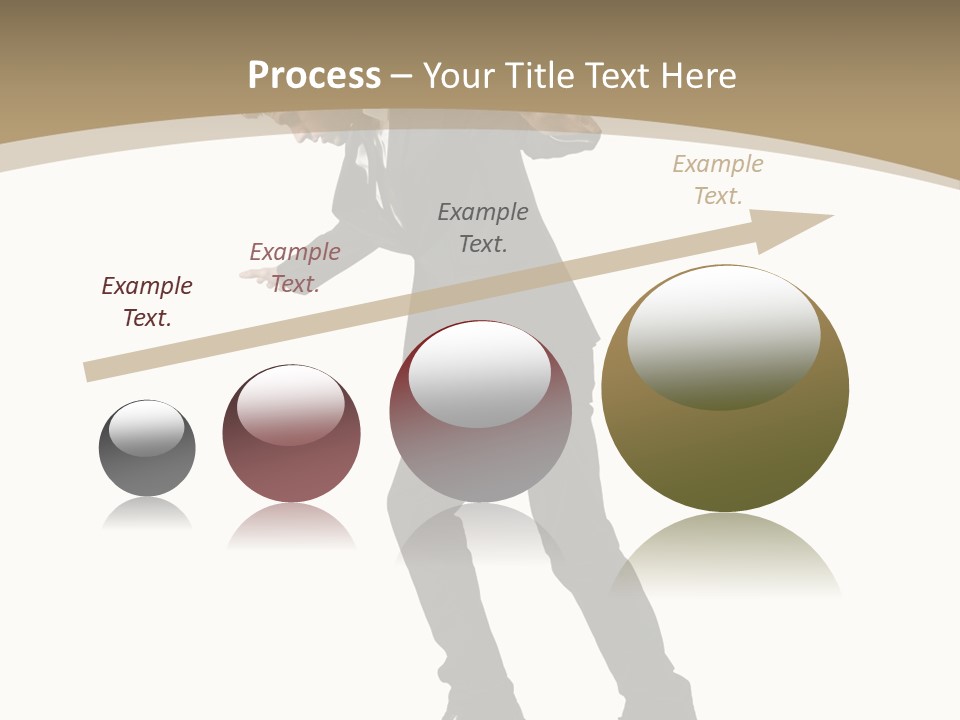 Process – Your Title Text Here

Example Text.

Example Text.

Example Text.

Example Text.